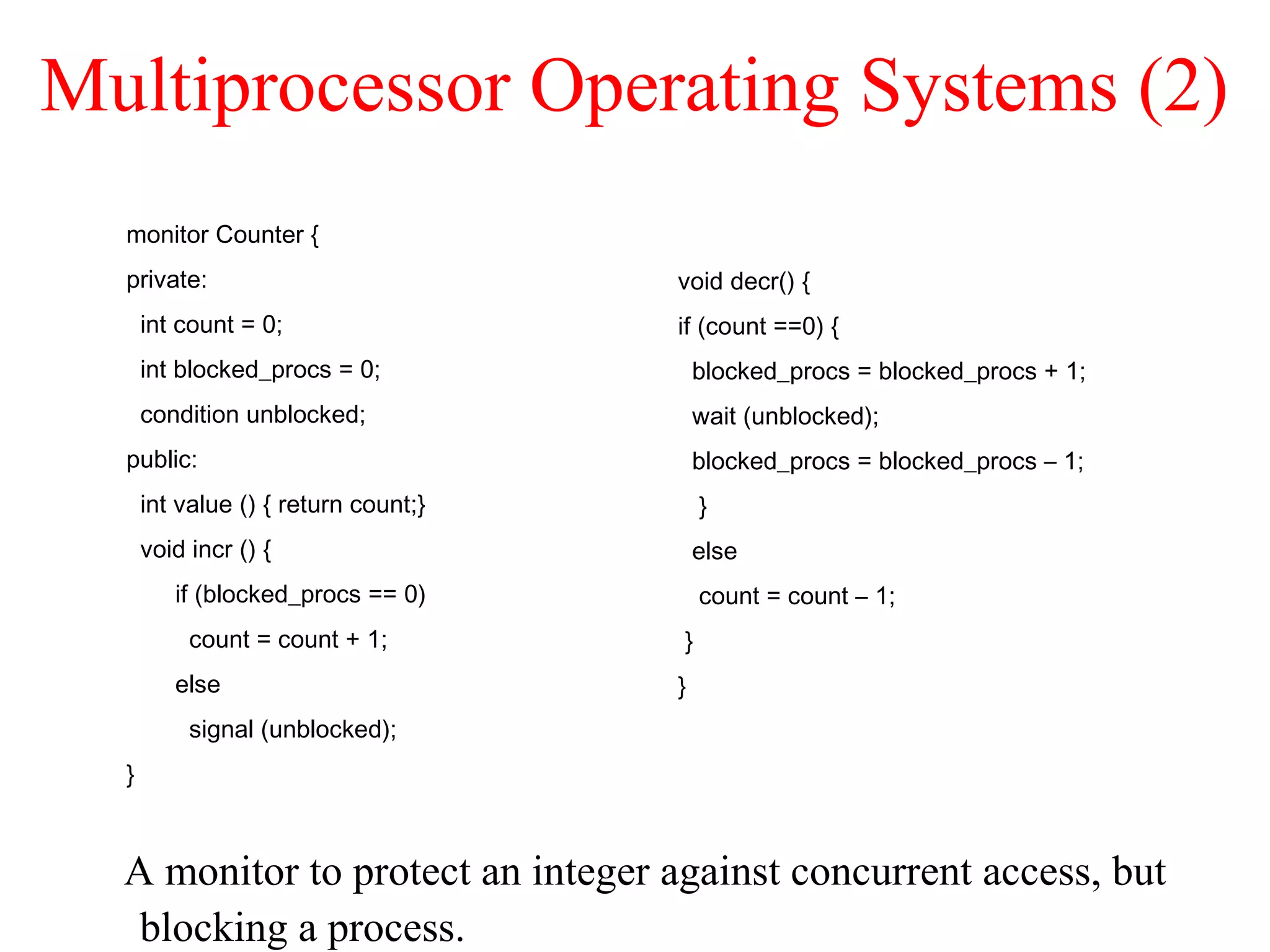 Multiprocessor Operating Systems (2)

monitor Counter {
private:
 int count = 0;
 int blocked_procs = 0;
 condition unblocked;
public:
 int value () { return count;}
 void incr () {
 if (blocked_procs == 0)
 count = count + 1;
 else
 signal (unblocked);
}

void decr() {
if (count ==0) {
 blocked_procs = blocked_procs + 1;
 wait (unblocked);
 blocked_procs = blocked_procs – 1;
 }
 else
 count = count – 1;
 }
}

A monitor to protect an integer against concurrent access, but blocking a process.